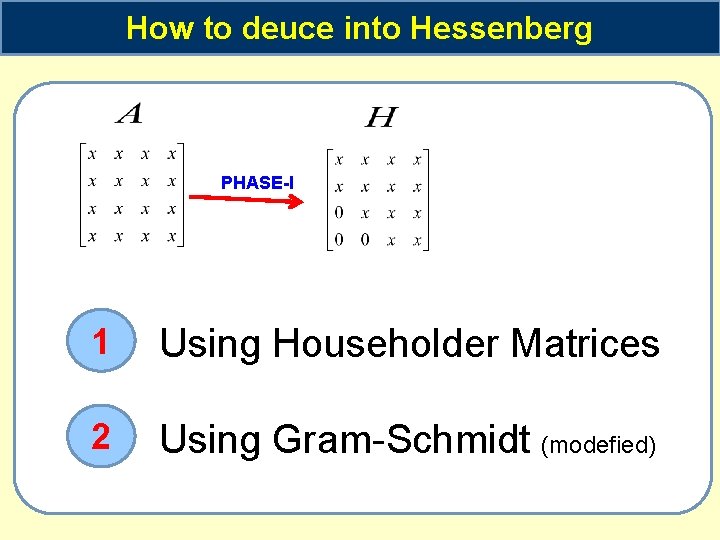 How to deuce into Hessenberg

$A$

$\begin{bmatrix} x & x & x & x \\ x & x & x & x \\ x & x & x & x \\ x & x & x & x \end{bmatrix}$

PHASE-I

$H$

$\begin{bmatrix} x & x & x & x \\ x & x & x & x \\ 0 & x & x & x \\ 0 & 0 & x & x \end{bmatrix}$

1 Using Householder Matrices

2 Using Gram-Schmidt (modefied)